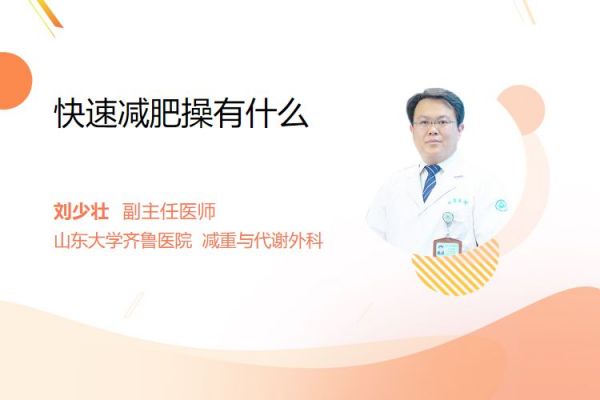 快速减肥操有什么

刘少壮 副主任医师
山东大学齐鲁医院 减重与代谢外科